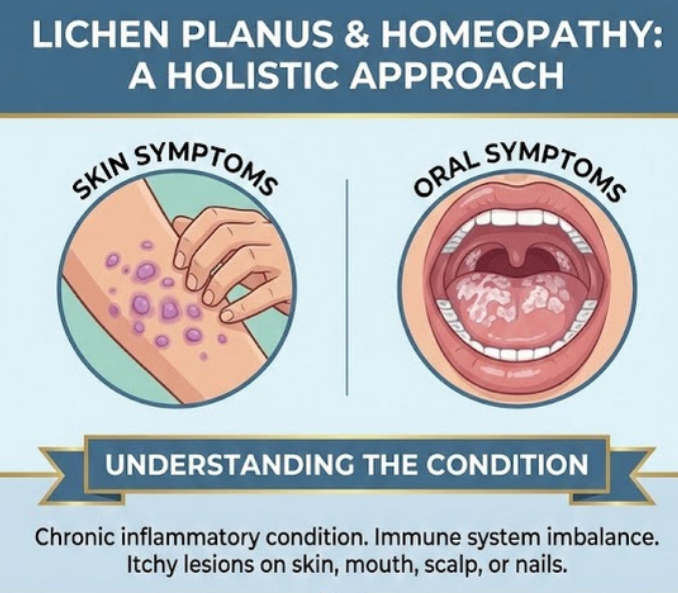 LICHEN PLANUS & HOMEOPATHY: A HOLISTIC APPROACH

SKIN SYMPTOMS

ORAL SYMPTOMS

UNDERSTANDING THE CONDITION

Chronic inflammatory condition. Immune system imbalance. Itchy lesions on skin, mouth, scalp, or nails.